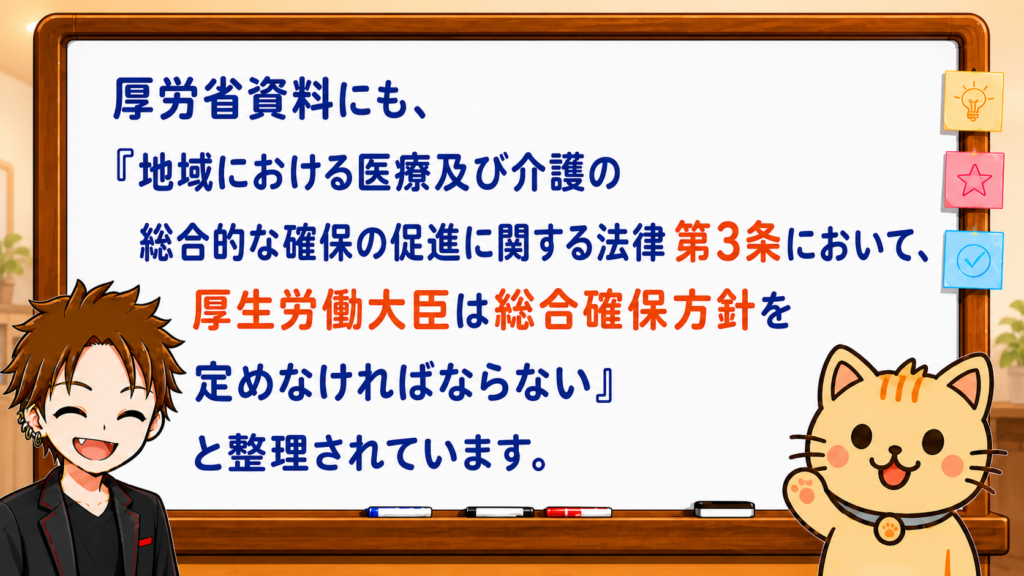 厚労省資料にも、
『地域における医療及び介護の総合的な確保の促進に関する法律 第3条において、厚生労働大臣は総合確保方針を定めなければならない』
と整理されています。